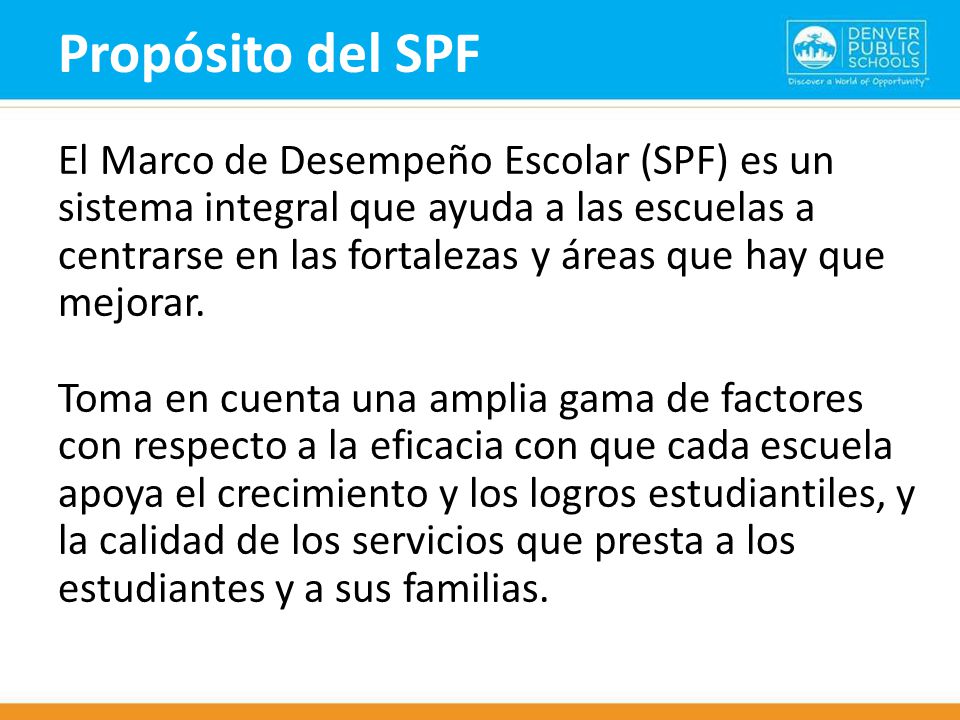 Propósito del SPF

DENVER PUBLIC SCHOOLS
Discover a World of Opportunity™

El Marco de Desempeño Escolar (SPF) es un sistema integral que ayuda a las escuelas a centrarse en las fortalezas y áreas que hay que mejorar.

Toma en cuenta una amplia gama de factores con respecto a la eficacia con que cada escuela apoya el crecimiento y los logros estudiantiles, y la calidad de los servicios que presta a los estudiantes y a sus familias.